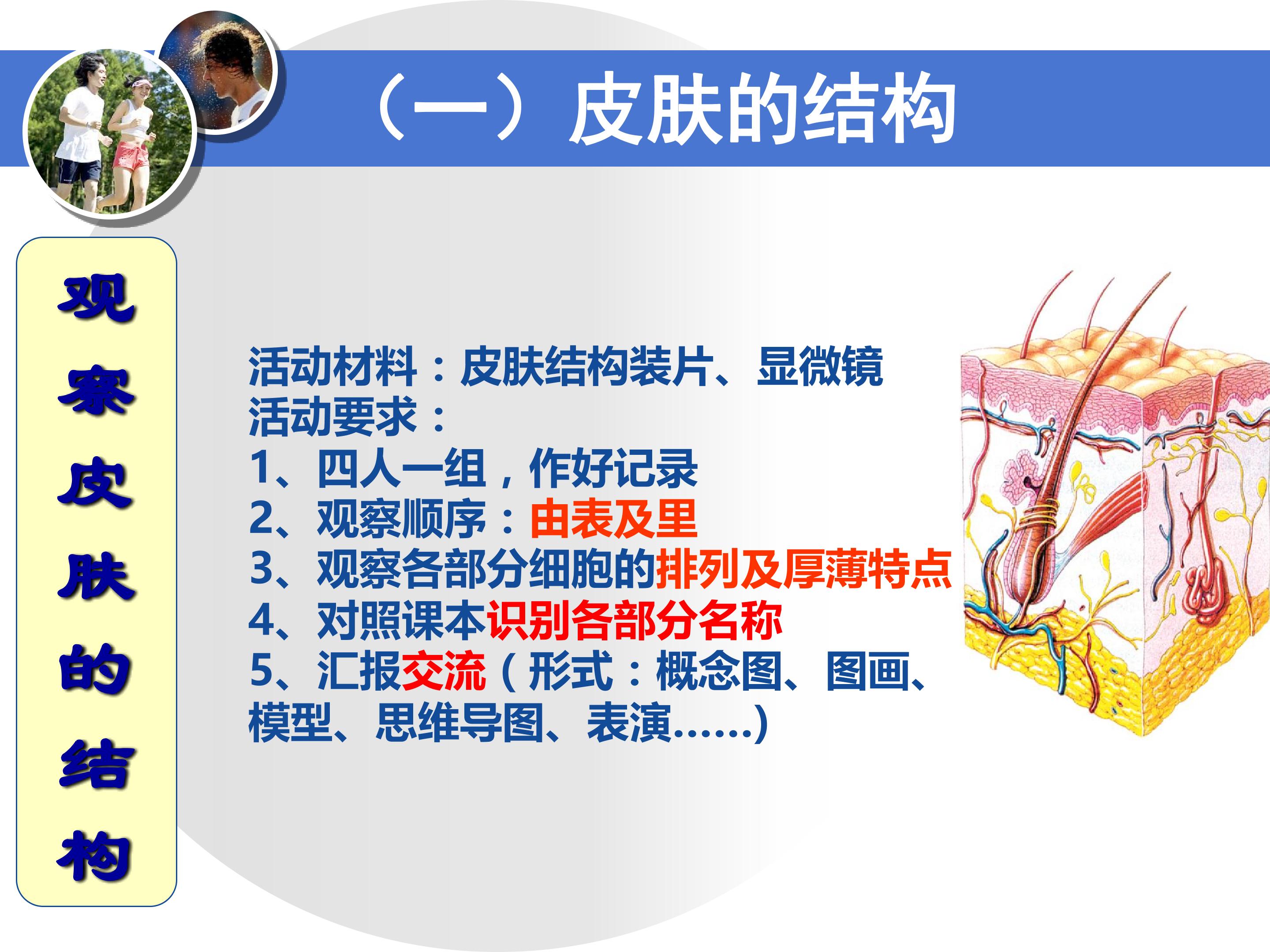 （一）皮肤的结构

观察皮肤的结构

活动材料：皮肤结构装片、显微镜
活动要求：
1、四人一组，作好记录
2、观察顺序：由表及里
3、观察各部分细胞的排列及厚薄特点
4、对照课本识别各部分名称
5、汇报交流（形式：概念图、图画、模型、思维导图、表演……)